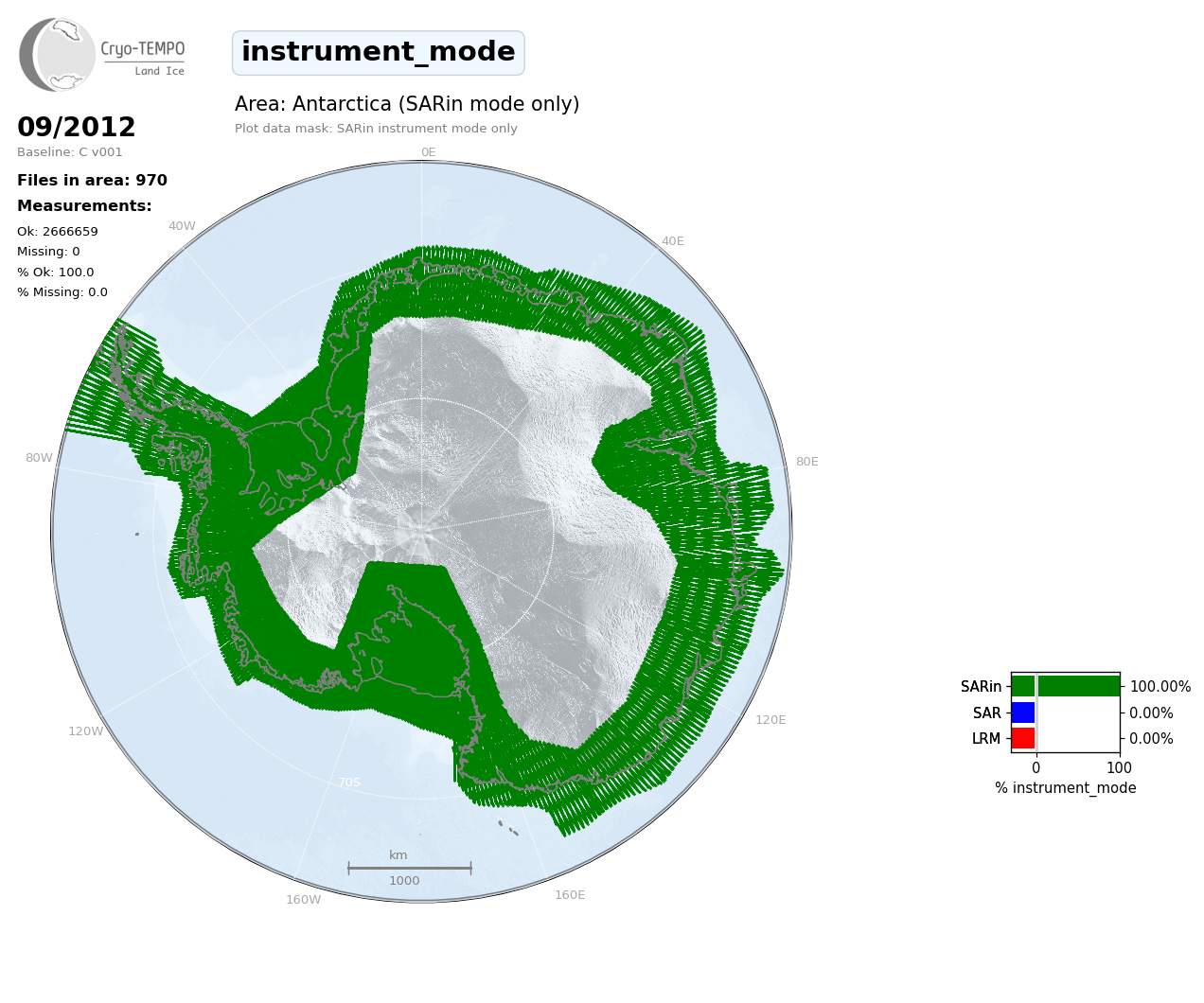 Cryo-TEMPO
Land Ice

instrument_mode

Area: Antarctica (SARin mode only)
Plot data mask: SARin instrument mode only

09/2012
Baseline: C v001

Files in area: 970

Measurements:
Ok: 2666659
Missing: 0
% Ok: 100.0
% Missing: 0.0

0E
40E
80E
120E
160E
160W
120W
80W
40W
70S

km
1000

SARin
SAR
LRM
100.00%
0.00%
0.00%
0
100
% instrument_mode